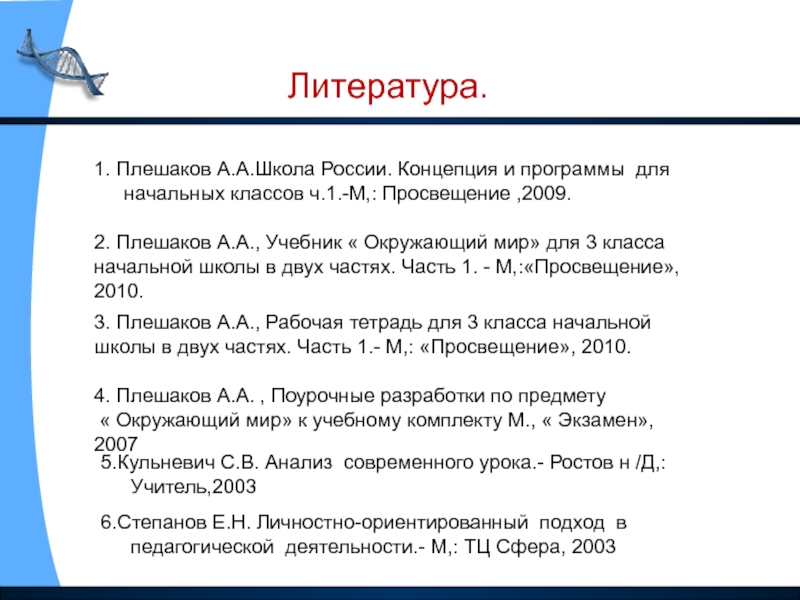 Литература.

1. Плешаков А.А.Школа России. Концепция и программы для начальных классов ч.1.-М,: Просвещение ,2009.

2. Плешаков А.А., Учебник « Окружающий мир» для 3 класса начальной школы в двух частях. Часть 1. - М,:«Просвещение», 2010.

3. Плешаков А.А., Рабочая тетрадь для 3 класса начальной школы в двух частях. Часть 1.- М,: «Просвещение», 2010.

4. Плешаков А.А. , Поурочные разработки по предмету « Окружающий мир» к учебному комплекту М., « Экзамен», 2007

5.Кульневич С.В. Анализ современного урока.- Ростов н /Д,: Учитель,2003

6.Степанов Е.Н. Личностно-ориентированный подход в педагогической деятельности.- М,: ТЦ Сфера, 2003